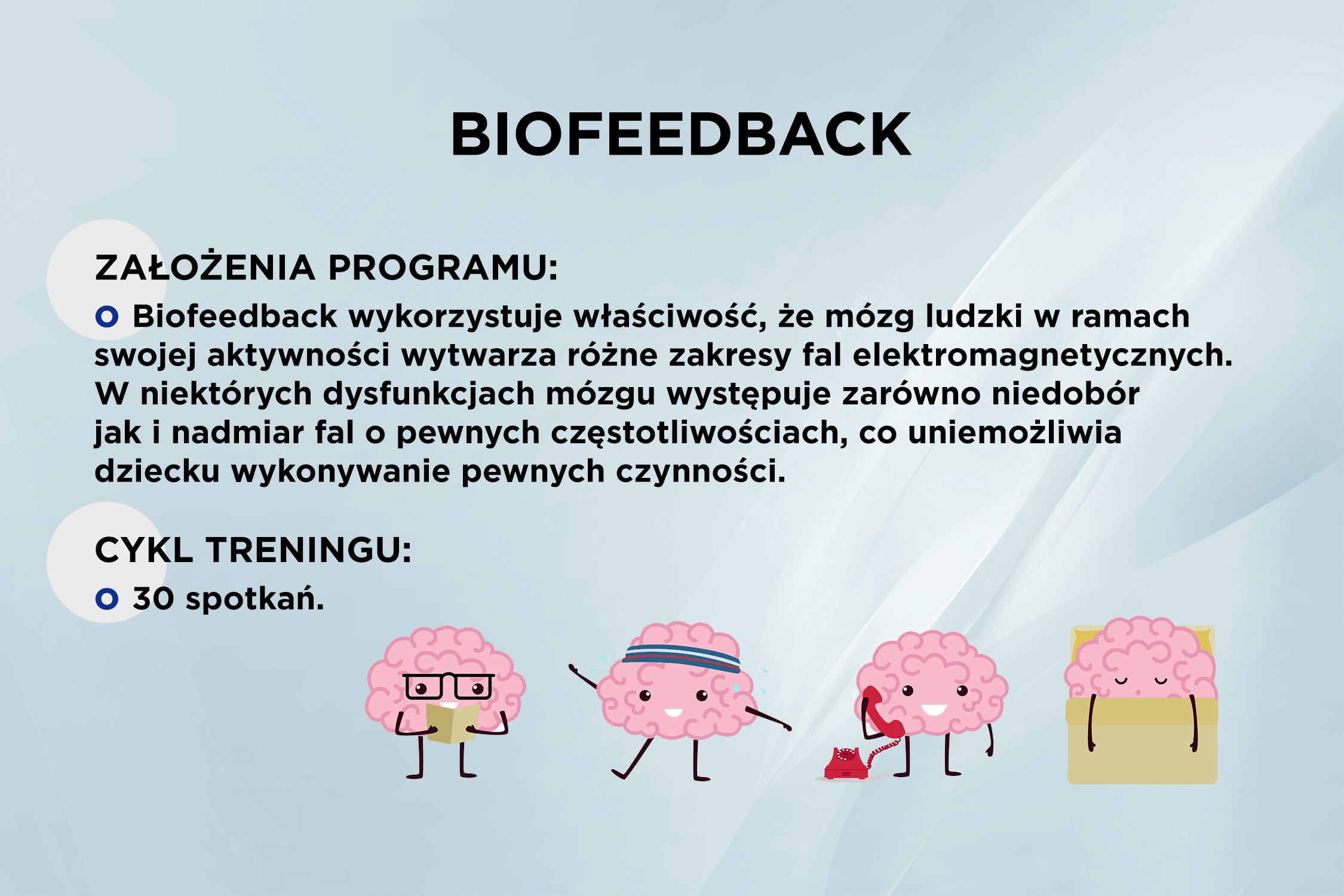 BIOFEEDBACK

ZAŁOŻENIA PROGRAMU:

Biofeedback wykorzystuje właściwość, że mózg ludzki w ramach swojej aktywności wytwarza różne zakresy fal elektromagnetycznych. W niektórych dysfunkcjach mózgu występuje zarówno niedobór jak i nadmiar fal o pewnych częstotliwościach, co uniemożliwia dziecku wykonywanie pewnych czynności.

CYKL TRENINGU:

30 spotkań.